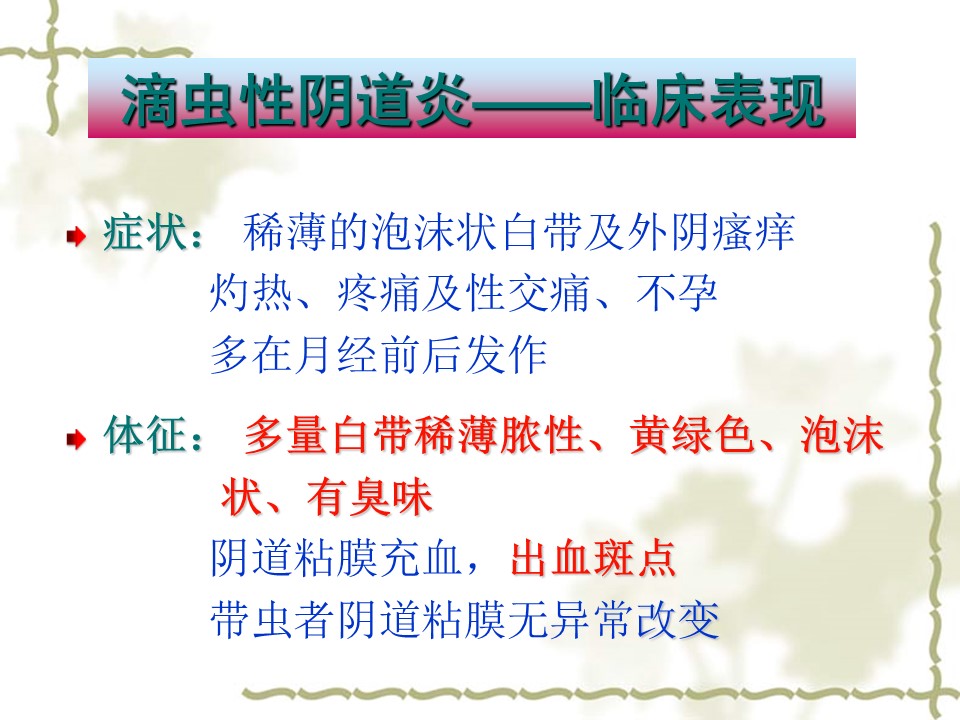 滴虫性阴道炎——临床表现

症状： 稀薄的泡沫状白带及外阴瘙痒
灼热、疼痛及性交痛、不孕
多在月经前后发作

体征： 多量白带稀薄脓性、黄绿色、泡沫状、有臭味
阴道粘膜充血，出血斑点
带虫者阴道粘膜无异常改变